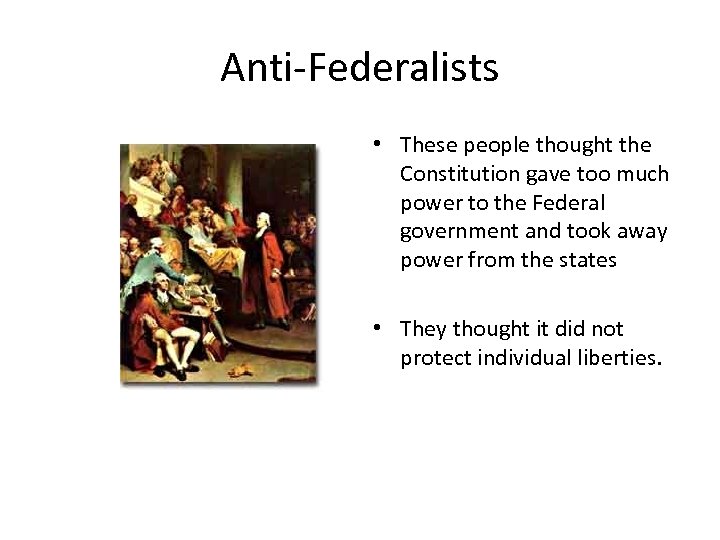 Anti-Federalists

• These people thought the Constitution gave too much power to the Federal government and took away power from the states

• They thought it did not protect individual liberties.